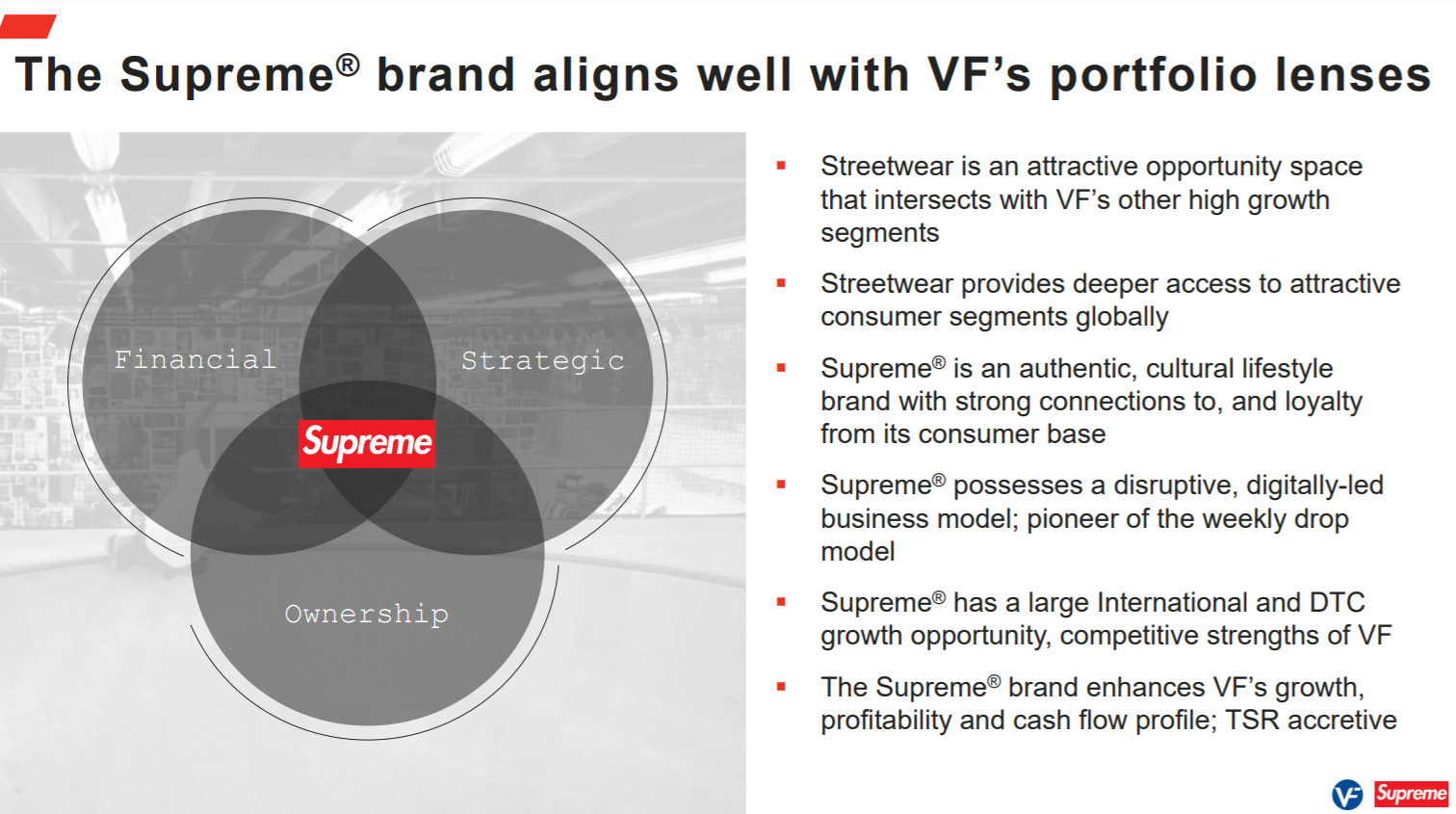 The Supreme® brand aligns well with VF's portfolio lenses

Financial

Strategic

Supreme

Ownership

▪ Streetwear is an attractive opportunity space that intersects with VF's other high growth segments

▪ Streetwear provides deeper access to attractive consumer segments globally

▪ Supreme® is an authentic, cultural lifestyle brand with strong connections to, and loyalty from its consumer base

▪ Supreme® possesses a disruptive, digitally-led business model; pioneer of the weekly drop model

▪ Supreme® has a large International and DTC growth opportunity, competitive strengths of VF

▪ The Supreme® brand enhances VF's growth, profitability and cash flow profile; TSR accretive

VF Supreme